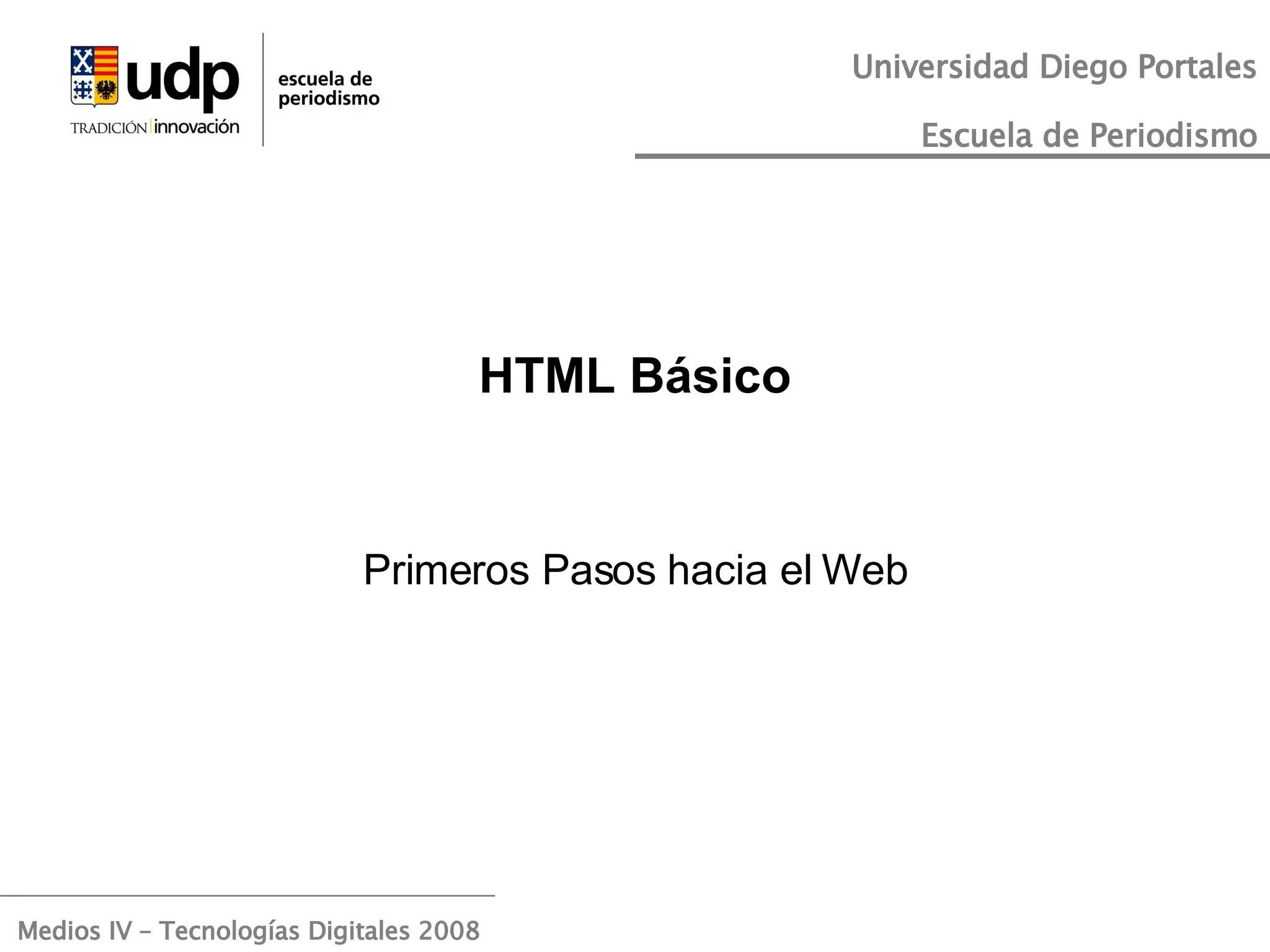 udp
TRADICIÓN innovación

escuela de periodismo

Universidad Diego Portales

Escuela de Periodismo

HTML Básico

Primeros Pasos hacia el Web

Medios IV – Tecnologías Digitales 2008